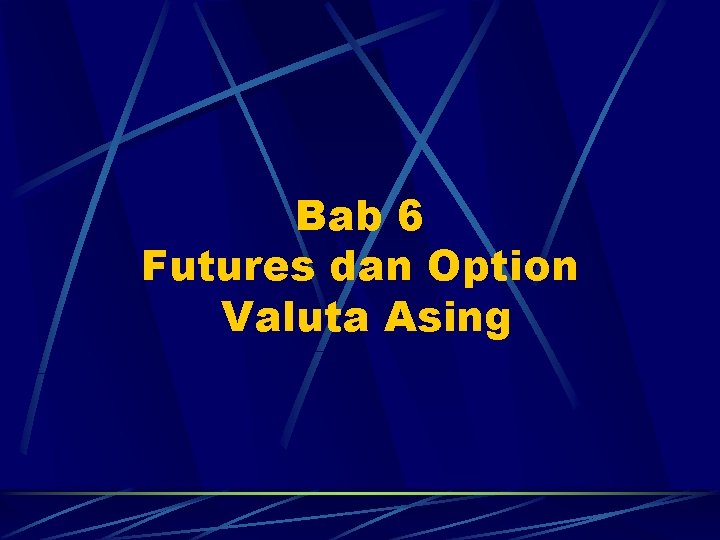 Bab 6
Futures dan Option
Valuta Asing